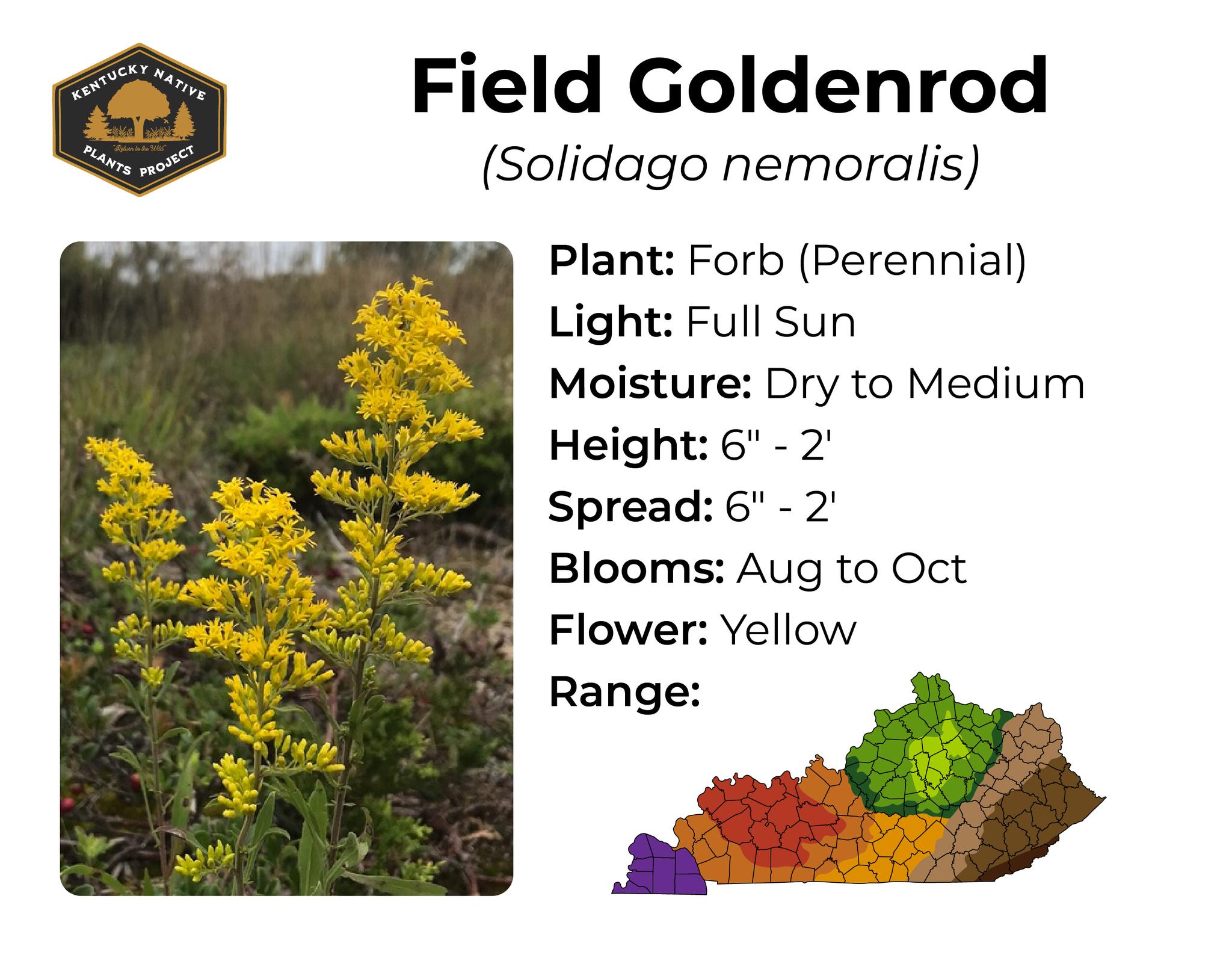 KENTUCKY NATIVE
"Return to the Wild"
PLANTS PROJECT

Field Goldenrod
(Solidago nemoralis)

Plant: Forb (Perennial)
Light: Full Sun
Moisture: Dry to Medium
Height: 6" - 2'
Spread: 6" - 2'
Blooms: Aug to Oct
Flower: Yellow
Range: